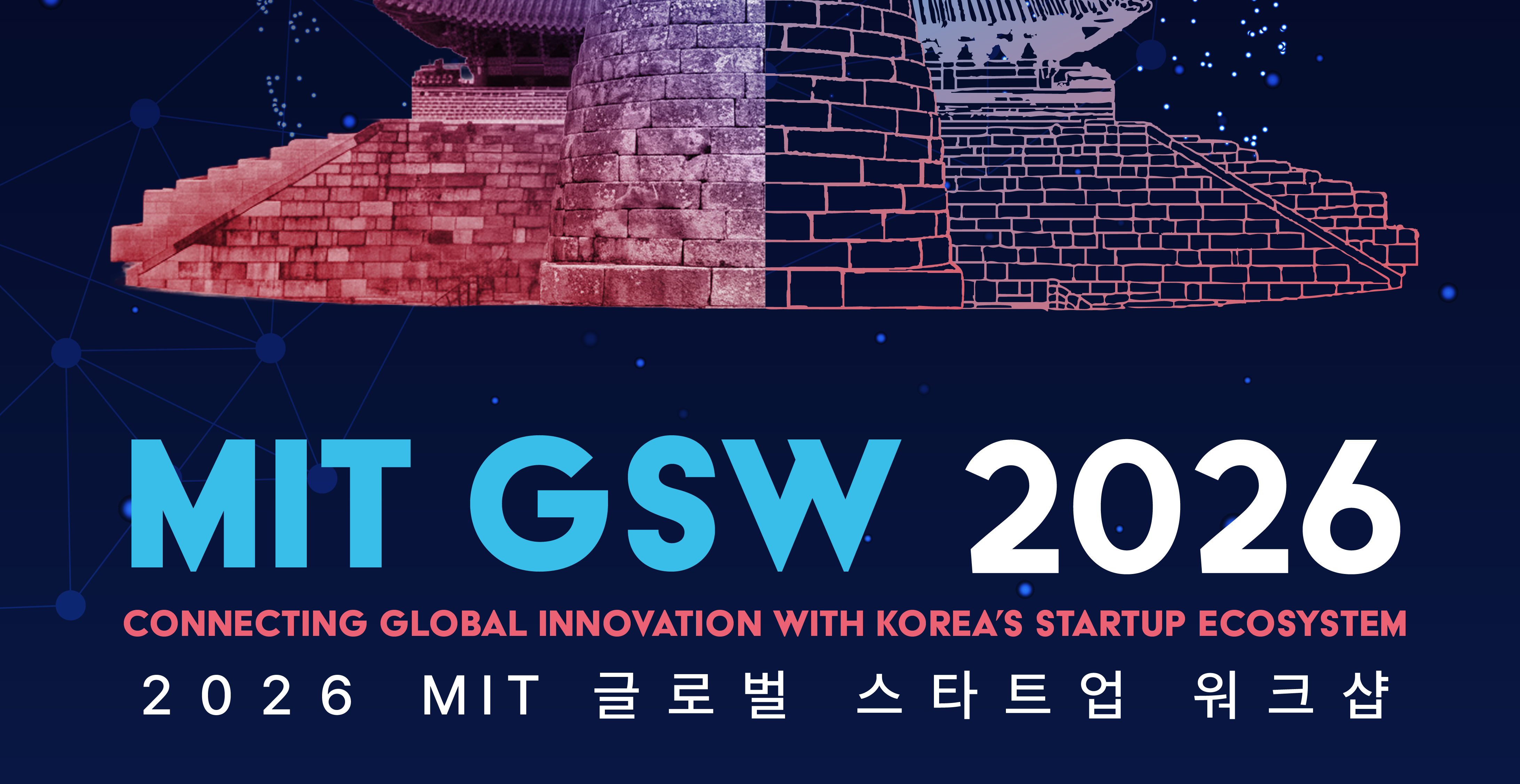 MIT GSW 2026

CONNECTING GLOBAL INNOVATION WITH KOREA'S STARTUP ECOSYSTEM

2026 MIT 글로벌 스타트업 워크샵